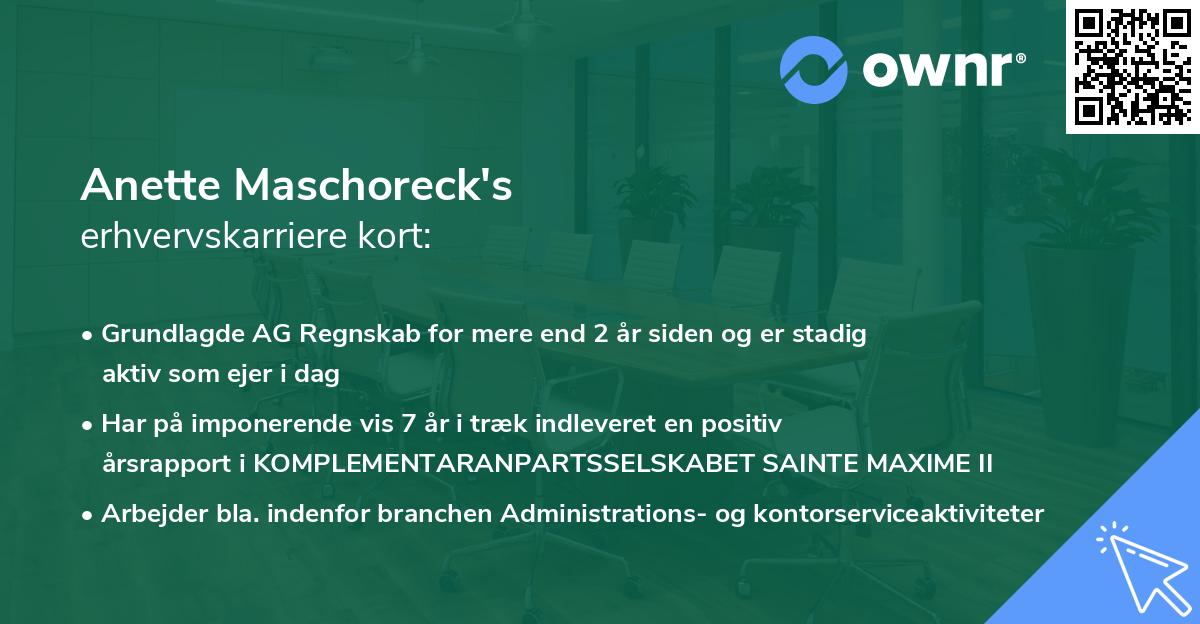 ownr®

Anette Maschoreck's
erhvervskarriere kort:

• Grundlagde AG Regnskab for mere end 2 år siden og er stadig aktiv som ejer i dag
• Har på imponerende vis 7 år i træk indleveret en positiv årsrapport i KOMPLEMENTARANPARTSSELSKABET SAINTE MAXIME II
• Arbejder bla. indenfor branchen Administrations- og kontorserviceaktiviteter